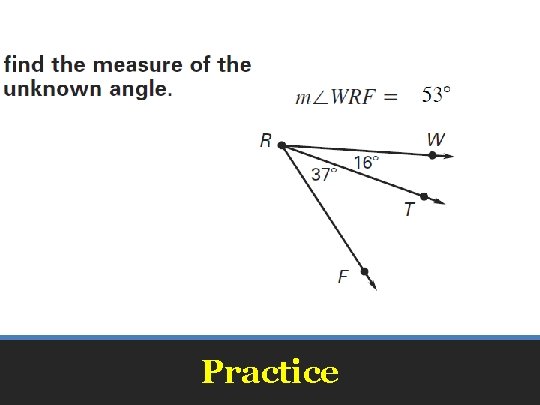 find the measure of the unknown angle.

$m\angle WRF = 53^\circ$

R
W
$16^\circ$
$37^\circ$
T
F

Practice